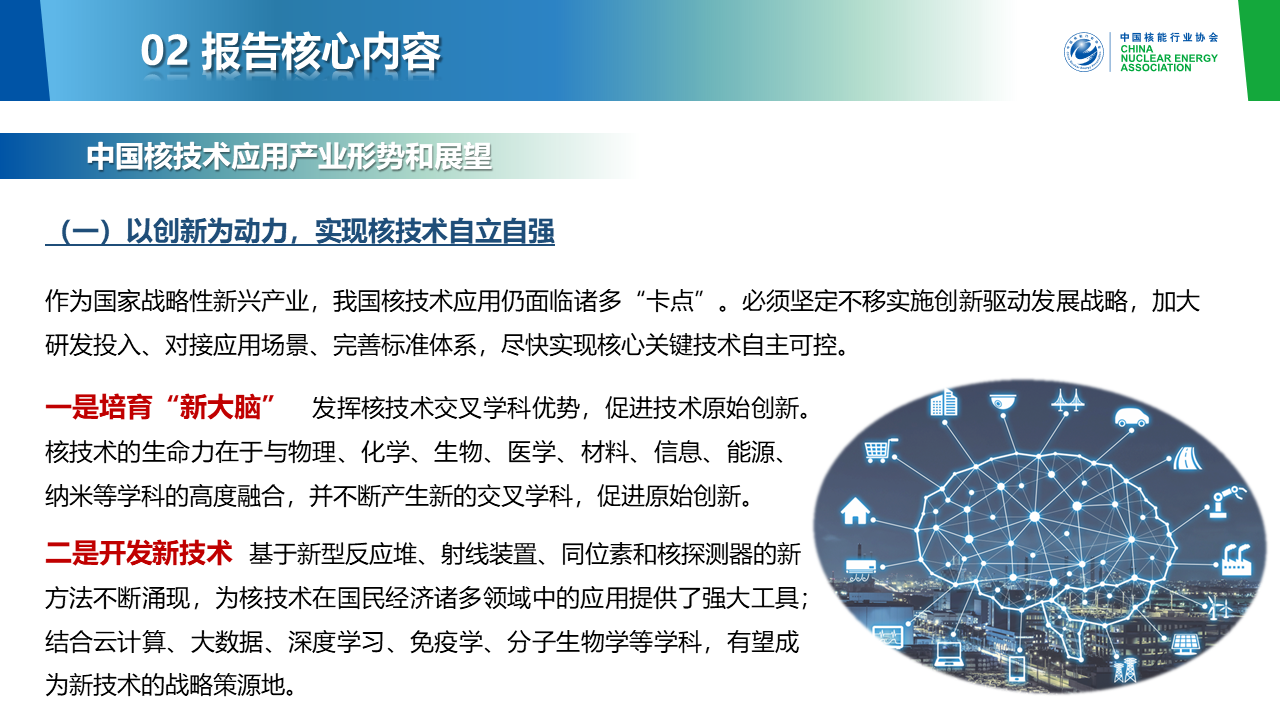 02 报告核心内容

中国核能行业协会
CHINA NUCLEAR ENERGY ASSOCIATION

中国核技术应用产业形势和展望

（一）以创新为动力，实现核技术自立自强

作为国家战略性新兴产业，我国核技术应用仍面临诸多“卡点”。必须坚定不移实施创新驱动发展战略，加大研发投入、对接应用场景、完善标准体系，尽快实现核心关键技术自主可控。

一是培育“新大脑” 发挥核技术交叉学科优势，促进技术原始创新。核技术的生命力在于与物理、化学、生物、医学、材料、信息、能源、纳米等学科的高度融合，并不断产生新的交叉学科，促进原始创新。

二是开发新技术 基于新型反应堆、射线装置、同位素和核探测器的新方法不断涌现，为核技术在国民经济诸多领域中的应用提供了强大工具；结合云计算、大数据、深度学习、免疫学、分子生物学等学科，有望成为新技术的战略策源地。